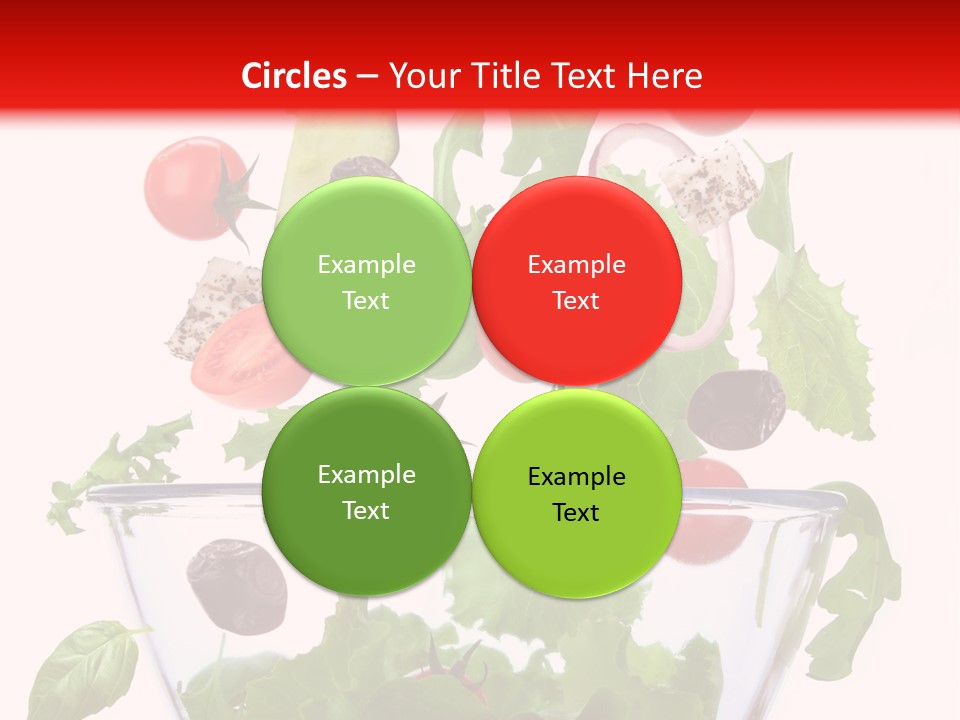 Circles – Your Title Text Here

Example Text

Example Text

Example Text

Example Text